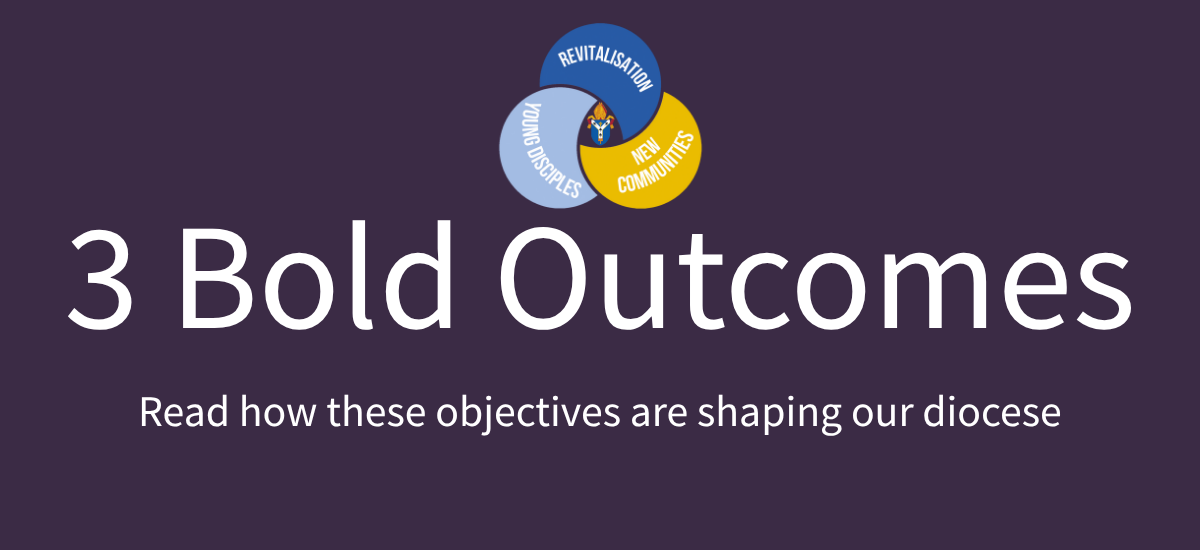 REVITALISATION

YOUNG DISCIPLES

NEW COMMUNITIES

3 Bold Outcomes

Read how these objectives are shaping our diocese